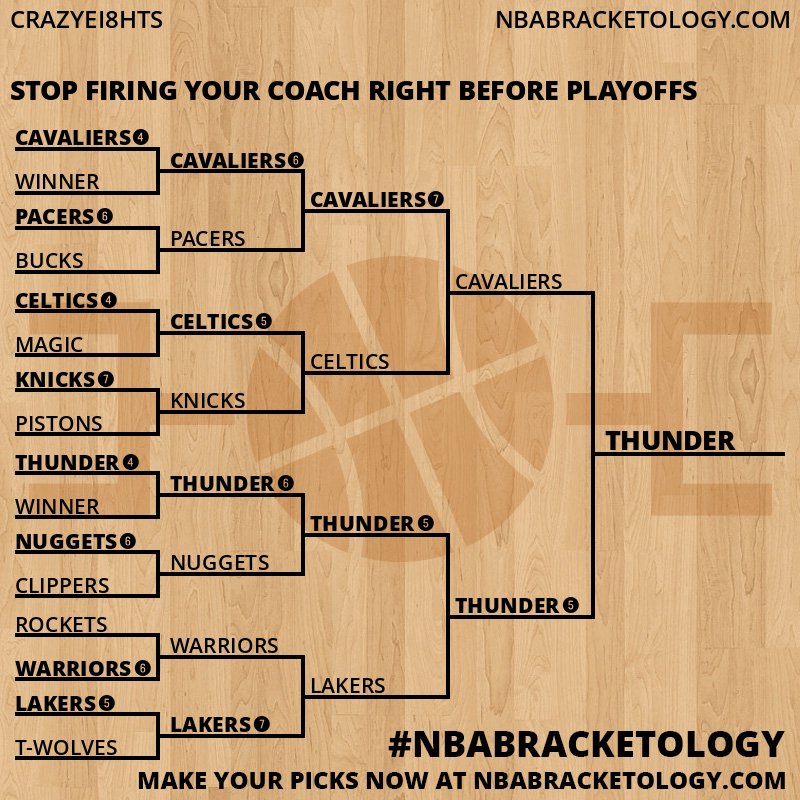 CRAZYEI8HTS

NBABRACKETOLOGY.COM

STOP FIRING YOUR COACH RIGHT BEFORE PLAYOFFS

CAVALIERS 4
WINNER
PACERS 6
BUCKS
CELTICS 4
MAGIC
KNICKS 7
PISTONS
THUNDER 4
WINNER
NUGGETS 6
CLIPPERS
ROCKETS
WARRIORS 6
LAKERS 5
T-WOLVES

CAVALIERS 6
PACERS
CELTICS 5
KNICKS
THUNDER 6
NUGGETS
WARRIORS
LAKERS 7

CAVALIERS 7
CELTICS
THUNDER 5
LAKERS

CAVALIERS
THUNDER 5

THUNDER

#NBABRACKETOLOGY

MAKE YOUR PICKS NOW AT NBABRACKETOLOGY.COM